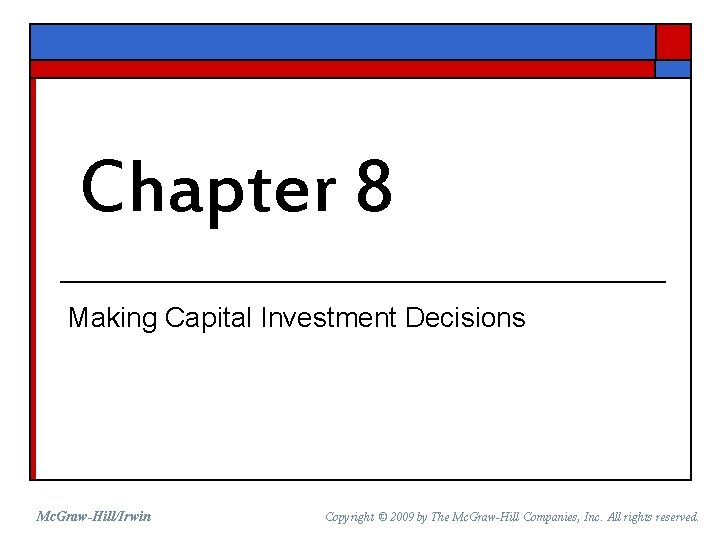 Chapter 8

Making Capital Investment Decisions

McGraw-Hill/Irwin

Copyright © 2009 by The McGraw-Hill Companies, Inc. All rights reserved.